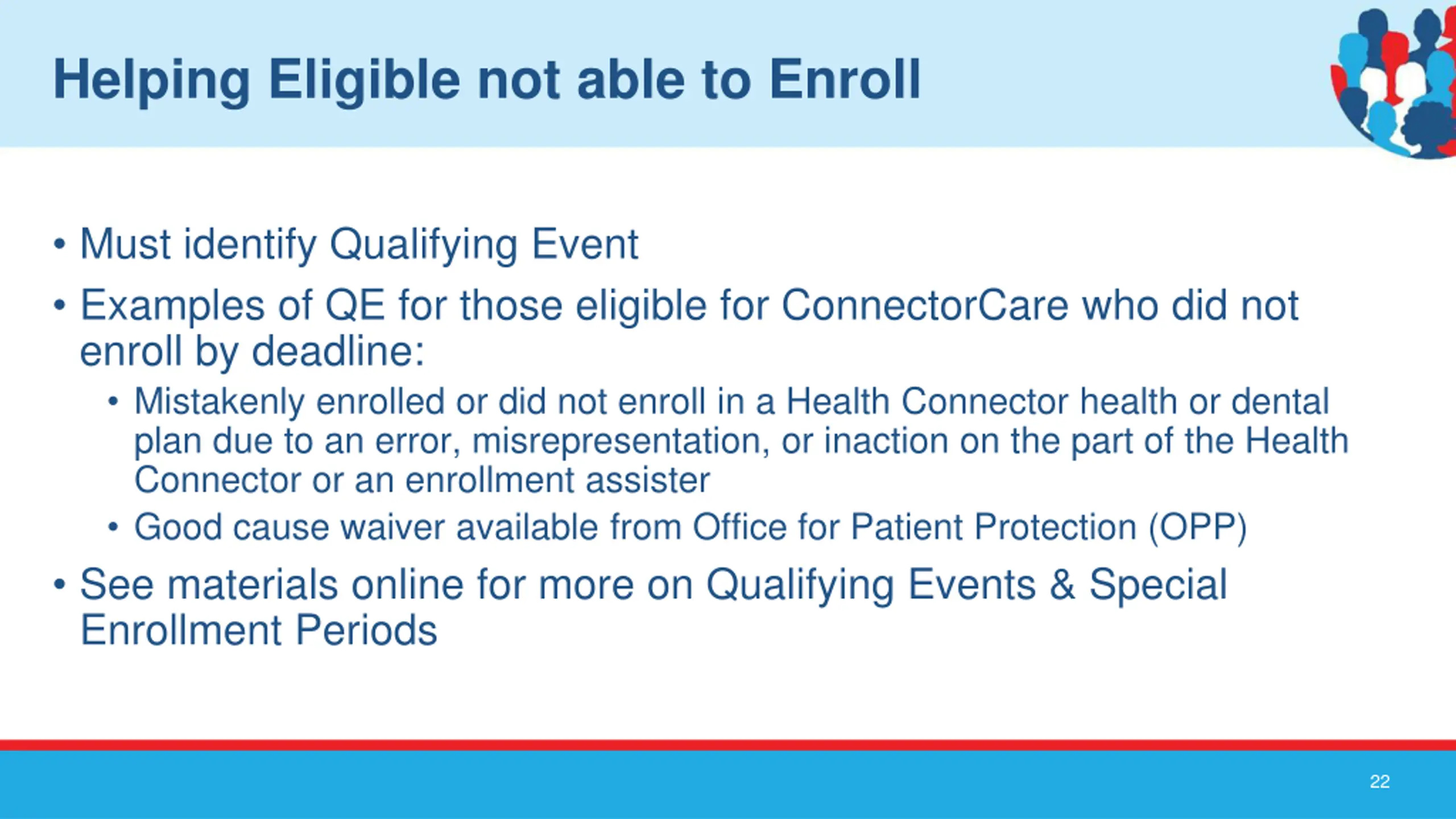 Helping Eligible not able to Enroll

• Must identify Qualifying Event
• Examples of QE for those eligible for ConnectorCare who did not enroll by deadline:
  • Mistakenly enrolled or did not enroll in a Health Connector health or dental plan due to an error, misrepresentation, or inaction on the part of the Health Connector or an enrollment assister
  • Good cause waiver available from Office for Patient Protection (OPP)
• See materials online for more on Qualifying Events & Special Enrollment Periods

22